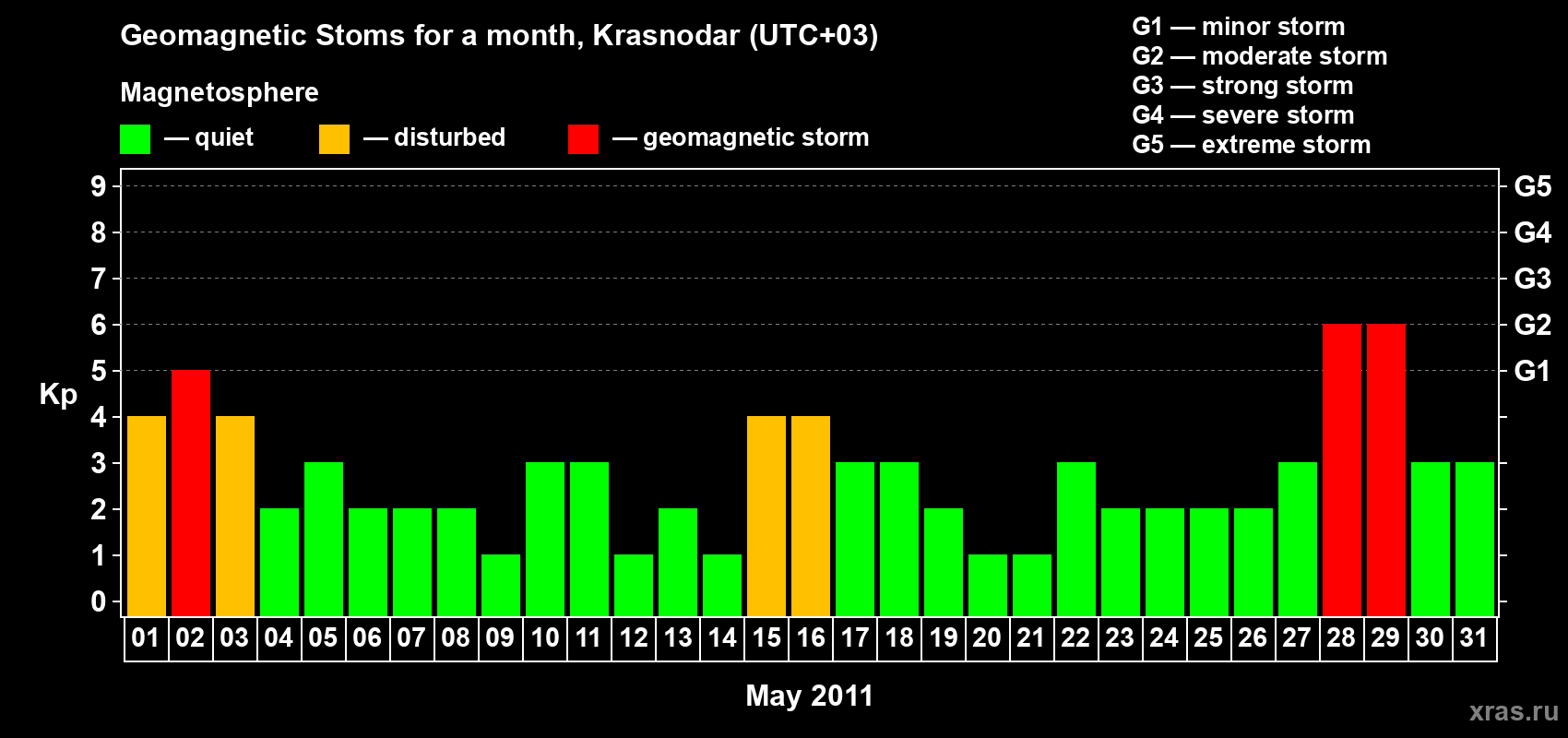 Geomagnetic Stoms for a month, Krasnodar (UTC+03)

Magnetosphere

— quiet — disturbed — geomagnetic storm

G1 — minor storm
G2 — moderate storm
G3 — strong storm
G4 — severe storm
G5 — extreme storm

Kp

9 8 7 6 5 4 3 2 1 0

G5 G4 G3 G2 G1

01 02 03 04 05 06 07 08 09 10 11 12 13 14 15 16 17 18 19 20 21 22 23 24 25 26 27 28 29 30 31

May 2011

xras.ru